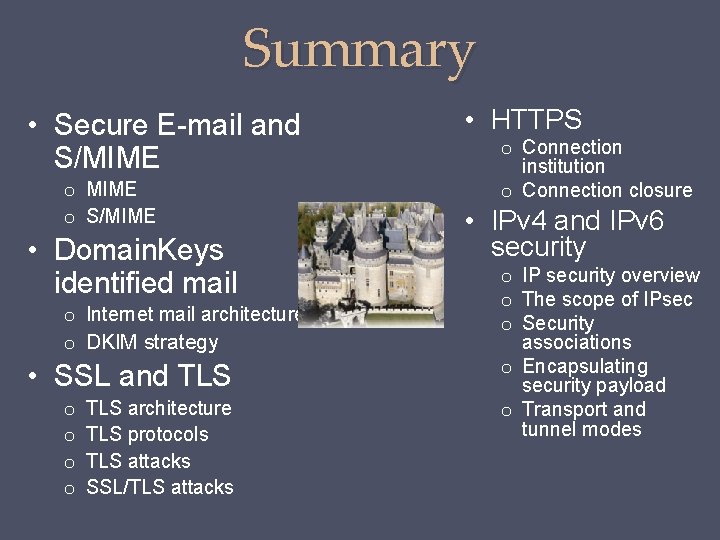 Summary

• Secure E-mail and S/MIME
o MIME
o S/MIME
• DomainKeys identified mail
o Internet mail architecture
o DKIM strategy
• SSL and TLS
o TLS architecture
o TLS protocols
o TLS attacks
o SSL/TLS attacks

• HTTPS
o Connection institution
o Connection closure
• IPv4 and IPv6 security
o IP security overview
o The scope of IPsec
o Security associations
o Encapsulating security payload
o Transport and tunnel modes